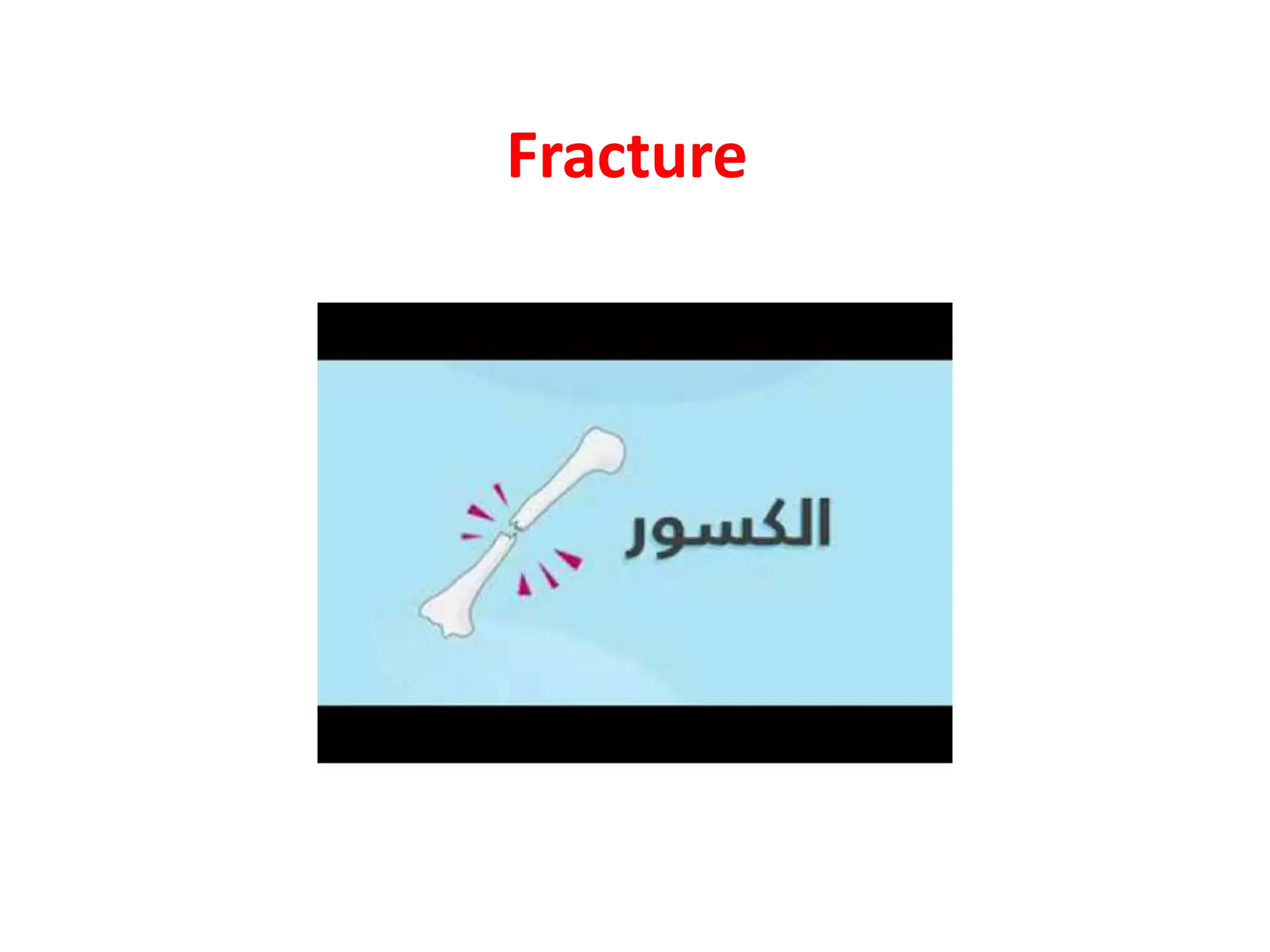 Fracture

الكسور